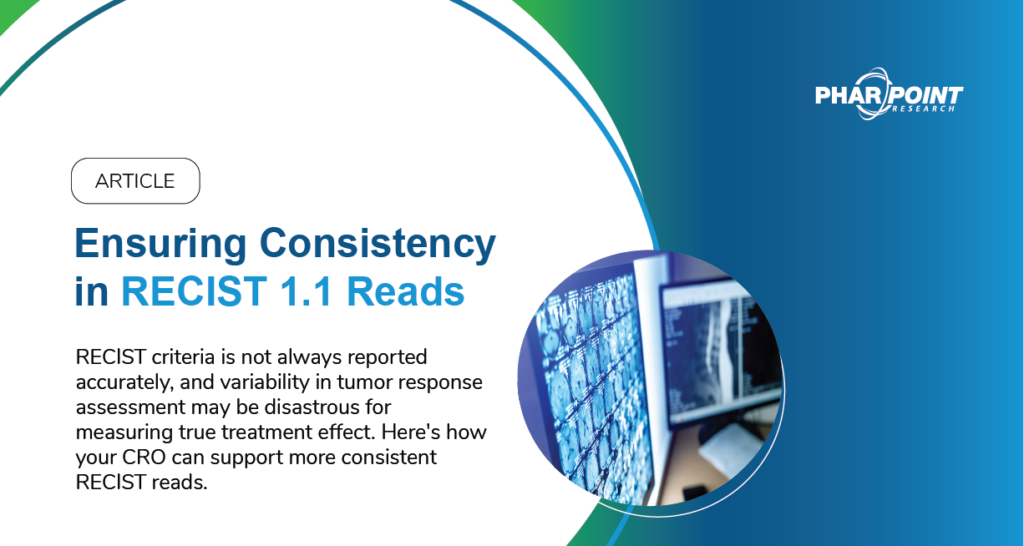 PHARPOINT
RESEARCH

ARTICLE

Ensuring Consistency in RECIST 1.1 Reads

RECIST criteria is not always reported accurately, and variability in tumor response assessment may be disastrous for measuring true treatment effect. Here's how your CRO can support more consistent RECIST reads.